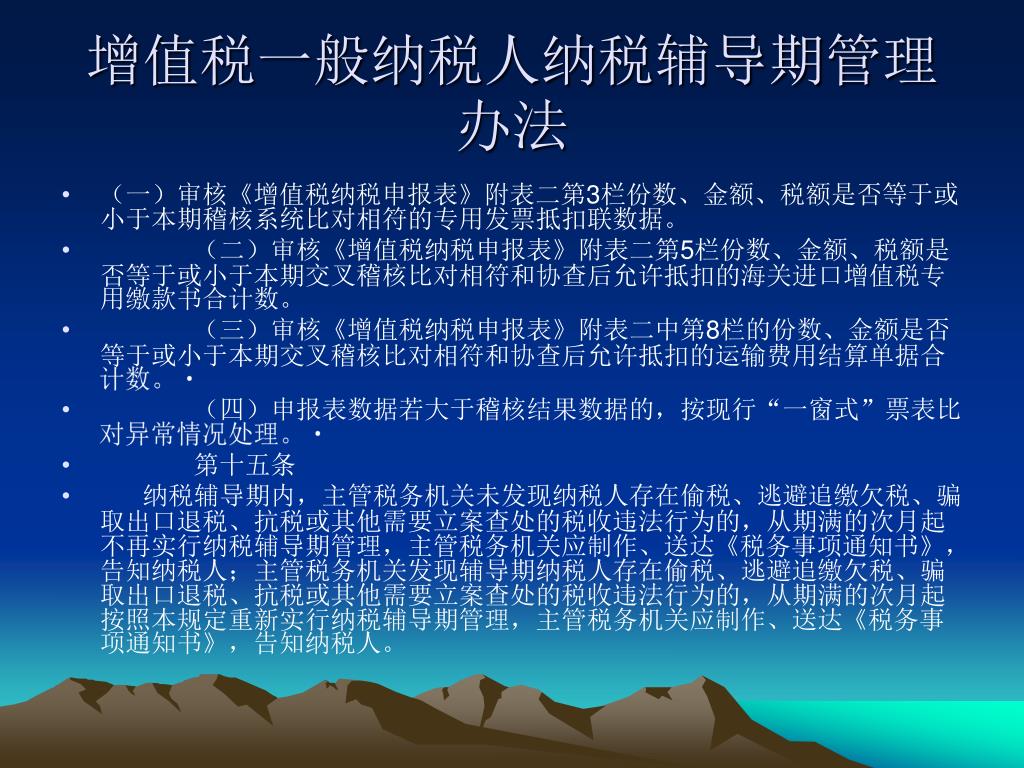 增值税一般纳税人纳税辅导期管理办法

• （一）审核《增值税纳税申报表》附表二第3栏份数、金额、税额是否等于或小于本期稽核系统比对相符的专用发票抵扣联数据。

• （二）审核《增值税纳税申报表》附表二第5栏份数、金额、税额是否等于或小于本期交叉稽核比对相符和协查后允许抵扣的海关进口增值税专用缴款书合计数。

• （三）审核《增值税纳税申报表》附表二中第8栏的份数、金额是否等于或小于本期交叉稽核比对相符和协查后允许抵扣的运输费用结算单据合计数。·

• （四）申报表数据若大于稽核结果数据的，按现行“一窗式”票表比对异常情况处理。·

• 第十五条

• 纳税辅导期内，主管税务机关未发现纳税人存在偷税、逃避追缴欠税、骗取出口退税、抗税或其他需要立案查处的税收违法行为的，从期满的次月起不再实行纳税辅导期管理，主管税务机关应制作、送达《税务事项通知书》，告知纳税人；主管税务机关发现辅导期纳税人存在偷税、逃避追缴欠税、骗取出口退税、抗税或其他需要立案查处的税收违法行为的，从期满的次月起按照本规定重新实行纳税辅导期管理，主管税务机关应制作、送达《税务事项通知书》，告知纳税人。